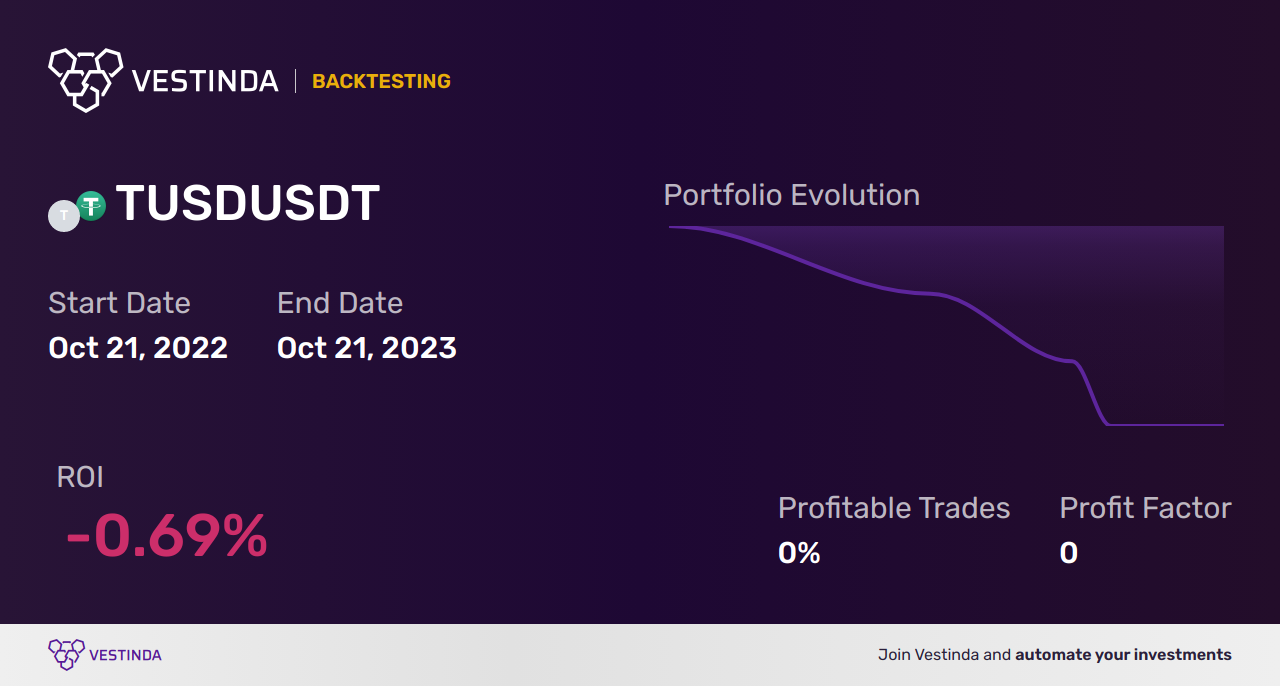 VESTINDA | BACKTESTING

TUSDUSDT

Start Date
Oct 21, 2022

End Date
Oct 21, 2023

Portfolio Evolution

ROI
-0.69%

Profitable Trades
0%

Profit Factor
0

VESTINDA

Join Vestinda and automate your investments